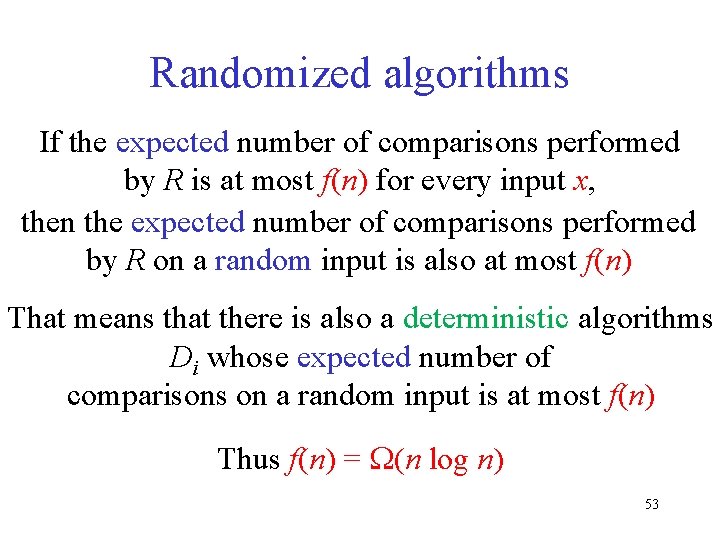 Randomized algorithms

If the expected number of comparisons performed by $R$ is at most $f(n)$ for every input $x$, then the expected number of comparisons performed by $R$ on a random input is also at most $f(n)$

That means that there is also a deterministic algorithms $D_i$ whose expected number of comparisons on a random input is at most $f(n)$

Thus $f(n) = \Omega(n \log n)$

53